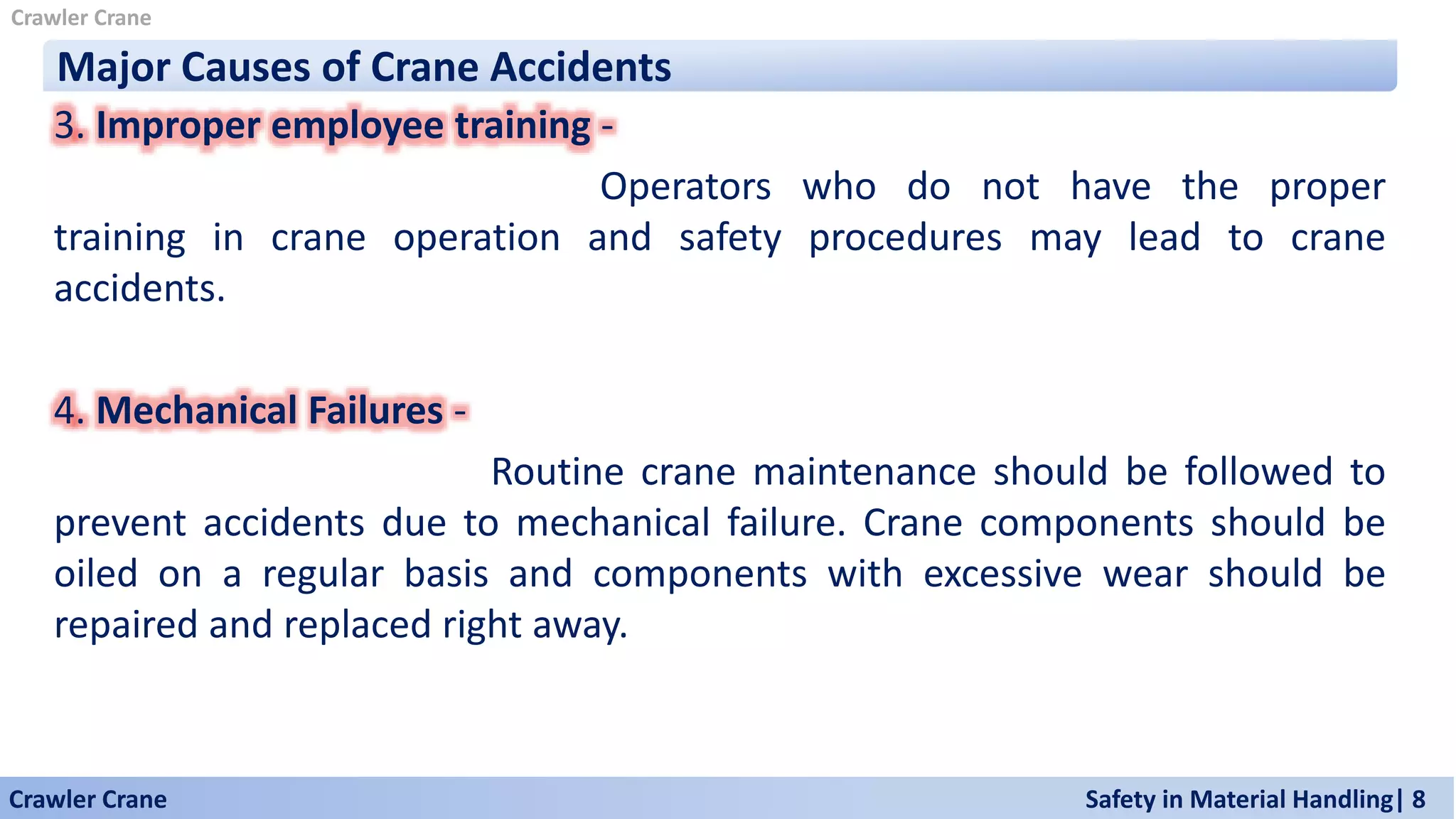 Crawler Crane

Major Causes of Crane Accidents

3. Improper employee training -

Operators who do not have the proper training in crane operation and safety procedures may lead to crane accidents.

4. Mechanical Failures -

Routine crane maintenance should be followed to prevent accidents due to mechanical failure. Crane components should be oiled on a regular basis and components with excessive wear should be repaired and replaced right away.

Crawler Crane

Safety in Material Handling| 8